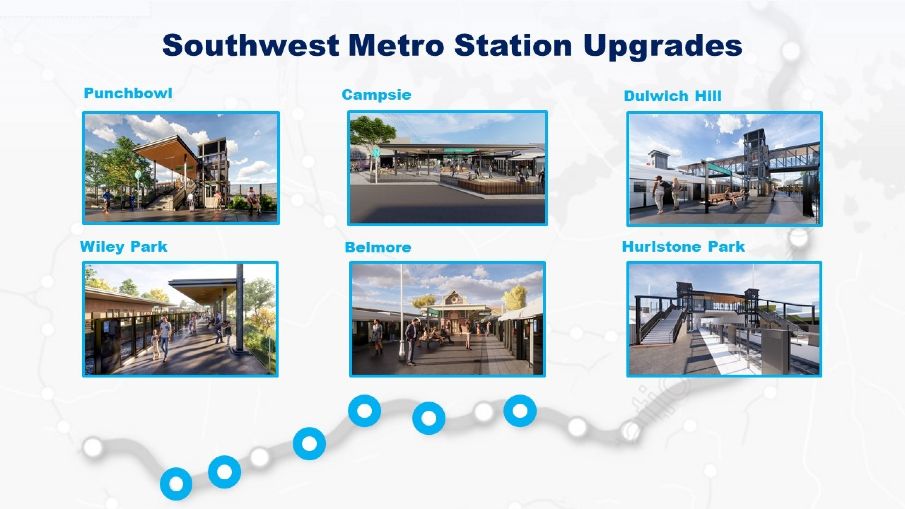 Southwest Metro Station Upgrades

Punchbowl

Campsie

Dulwich Hill

Wiley Park

Belmore

Hurlstone Park